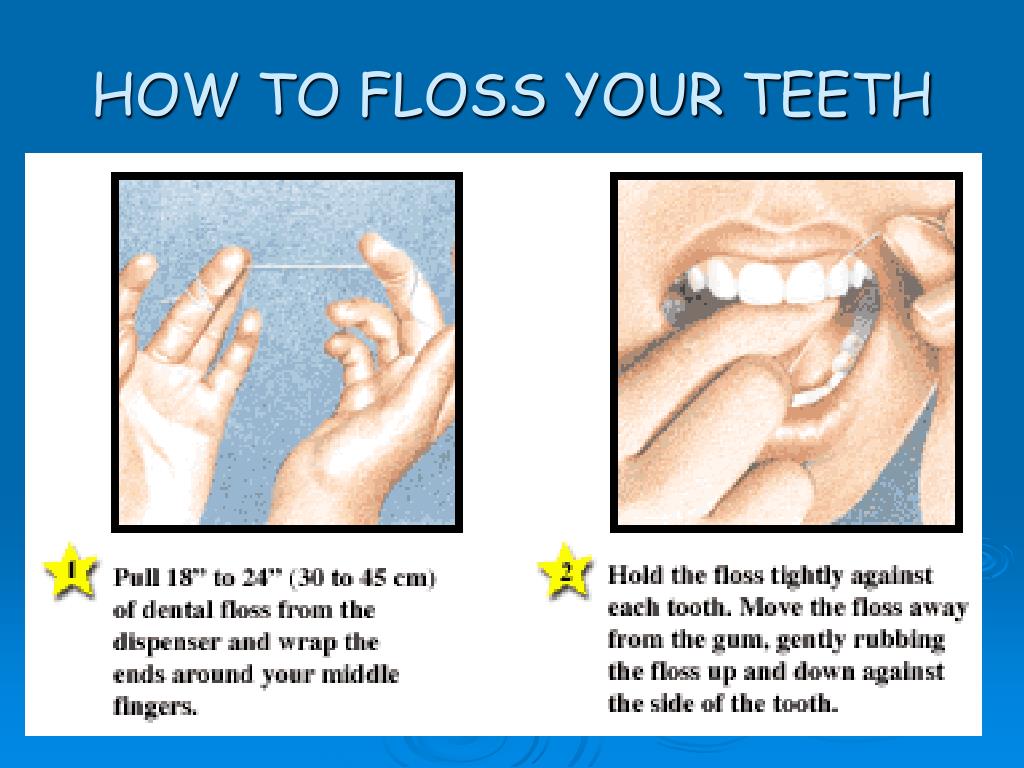 HOW TO FLOSS YOUR TEETH

1

Pull 18" to 24" (30 to 45 cm) of dental floss from the dispenser and wrap the ends around your middle fingers.

2

Hold the floss tightly against each tooth. Move the floss away from the gum, gently rubbing the floss up and down against the side of the tooth.